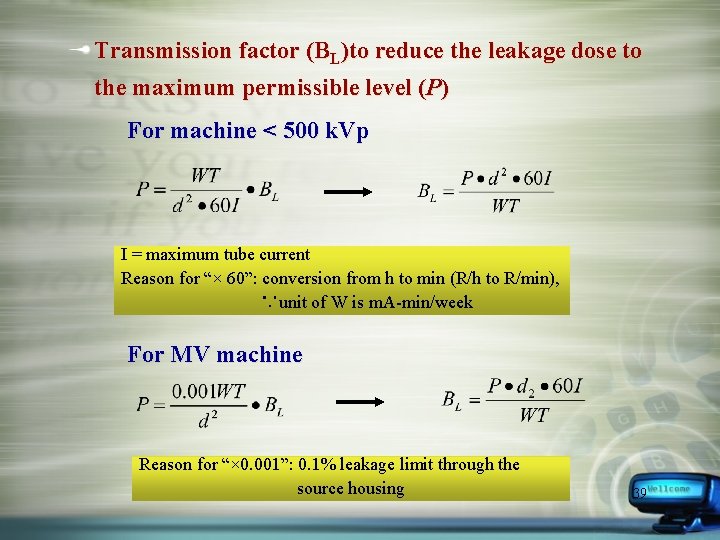 Transmission factor ($B_L$)to reduce the leakage dose to the maximum permissible level ($P$)

For machine < 500 kVp

$P = \frac{WT}{d^2 \bullet 60I} \bullet B_L$ $\longrightarrow$ $B_L = \frac{P \bullet d^2 \bullet 60I}{WT}$

I = maximum tube current
Reason for “× 60”: conversion from h to min (R/h to R/min), ∵unit of W is mA-min/week

For MV machine

$P = \frac{0.001WT}{d^2} \bullet B_L$ $\longrightarrow$ $B_L = \frac{P \bullet d_2 \bullet 60I}{WT}$

Reason for “×0.001”: 0.1% leakage limit through the source housing

39

Wellcome